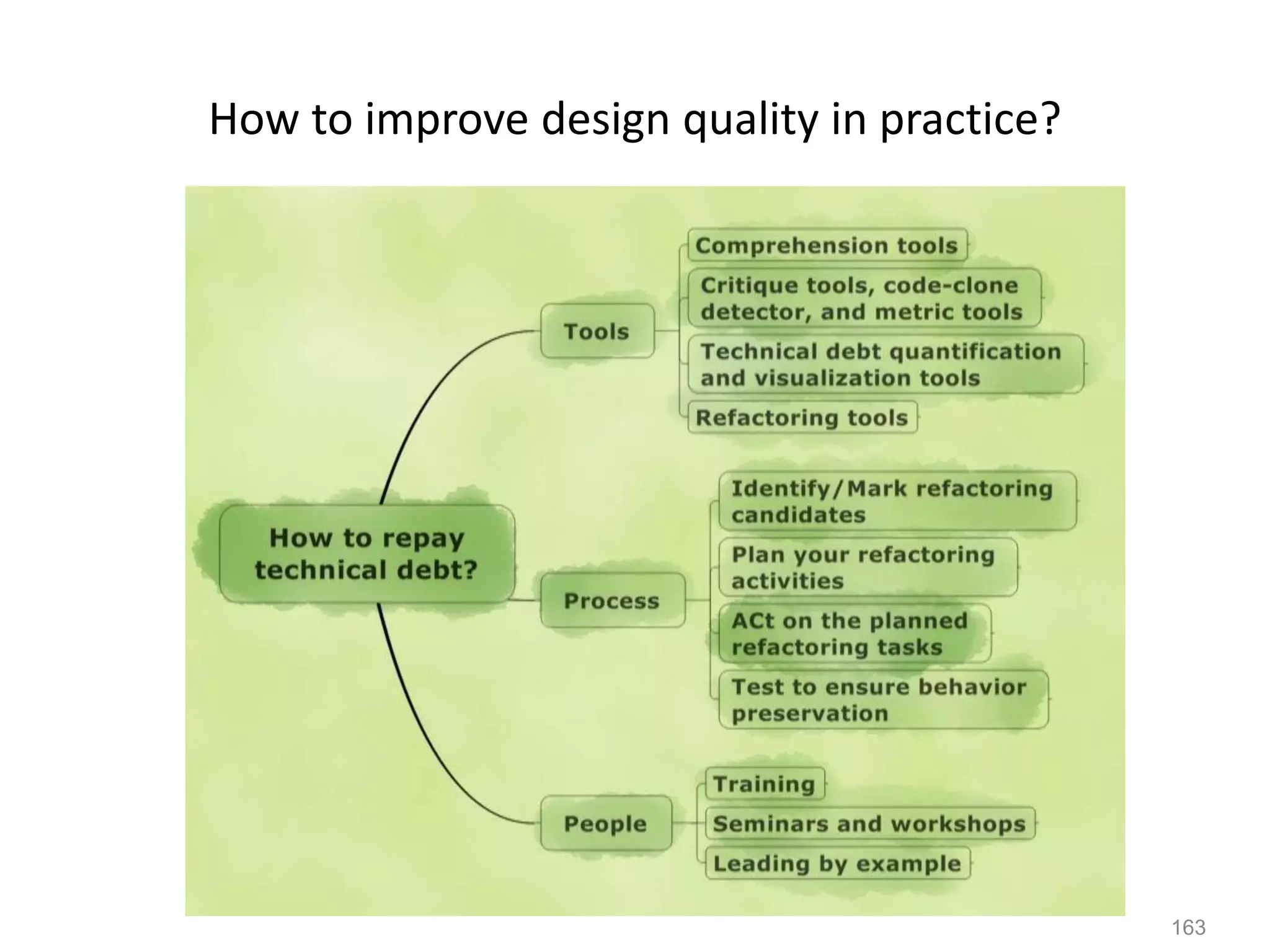 How to improve design quality in practice?

How to repay technical debt?

Tools

Comprehension tools

Critique tools, code-clone detector, and metric tools

Technical debt quantification and visualization tools

Refactoring tools

Process

Identify/Mark refactoring candidates

Plan your refactoring activities

ACt on the planned refactoring tasks

Test to ensure behavior preservation

People

Training

Seminars and workshops

Leading by example

163